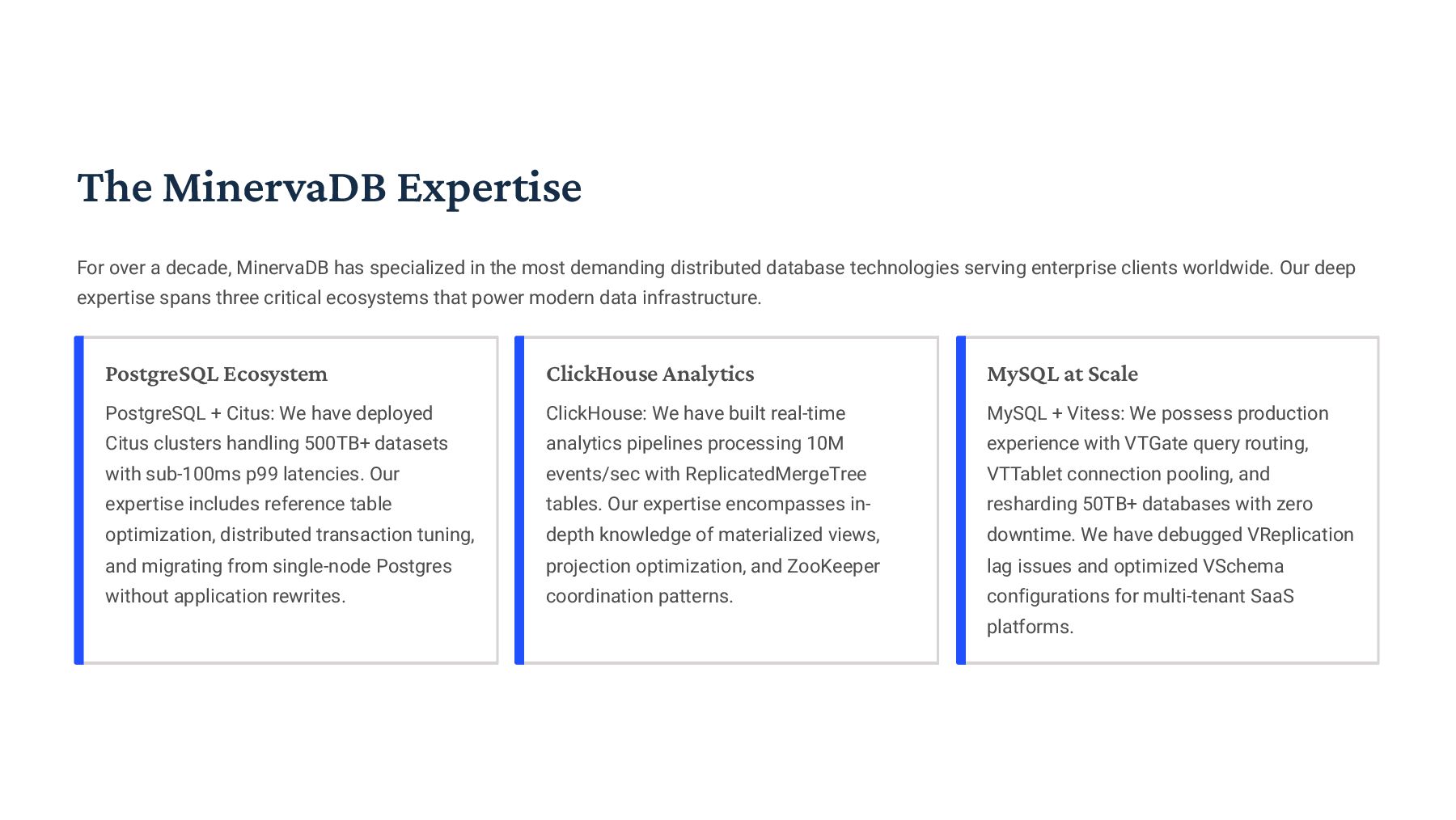 The MinervaDB Expertise

For over a decade, MinervaDB has specialized in the most demanding distributed database technologies serving enterprise clients worldwide. Our deep expertise spans three critical ecosystems that power modern data infrastructure.

PostgreSQL Ecosystem

PostgreSQL + Citus: We have deployed Citus clusters handling 500TB+ datasets with sub-100ms p99 latencies. Our expertise includes reference table optimization, distributed transaction tuning, and migrating from single-node Postgres without application rewrites.

ClickHouse Analytics

ClickHouse: We have built real-time analytics pipelines processing 10M events/sec with ReplicatedMergeTree tables. Our expertise encompasses in-depth knowledge of materialized views, projection optimization, and ZooKeeper coordination patterns.

MySQL at Scale

MySQL + Vitess: We possess production experience with VTGate query routing, VTTablet connection pooling, and resharding 50TB+ databases with zero downtime. We have debugged VReplication lag issues and optimized VSchema configurations for multi-tenant SaaS platforms.